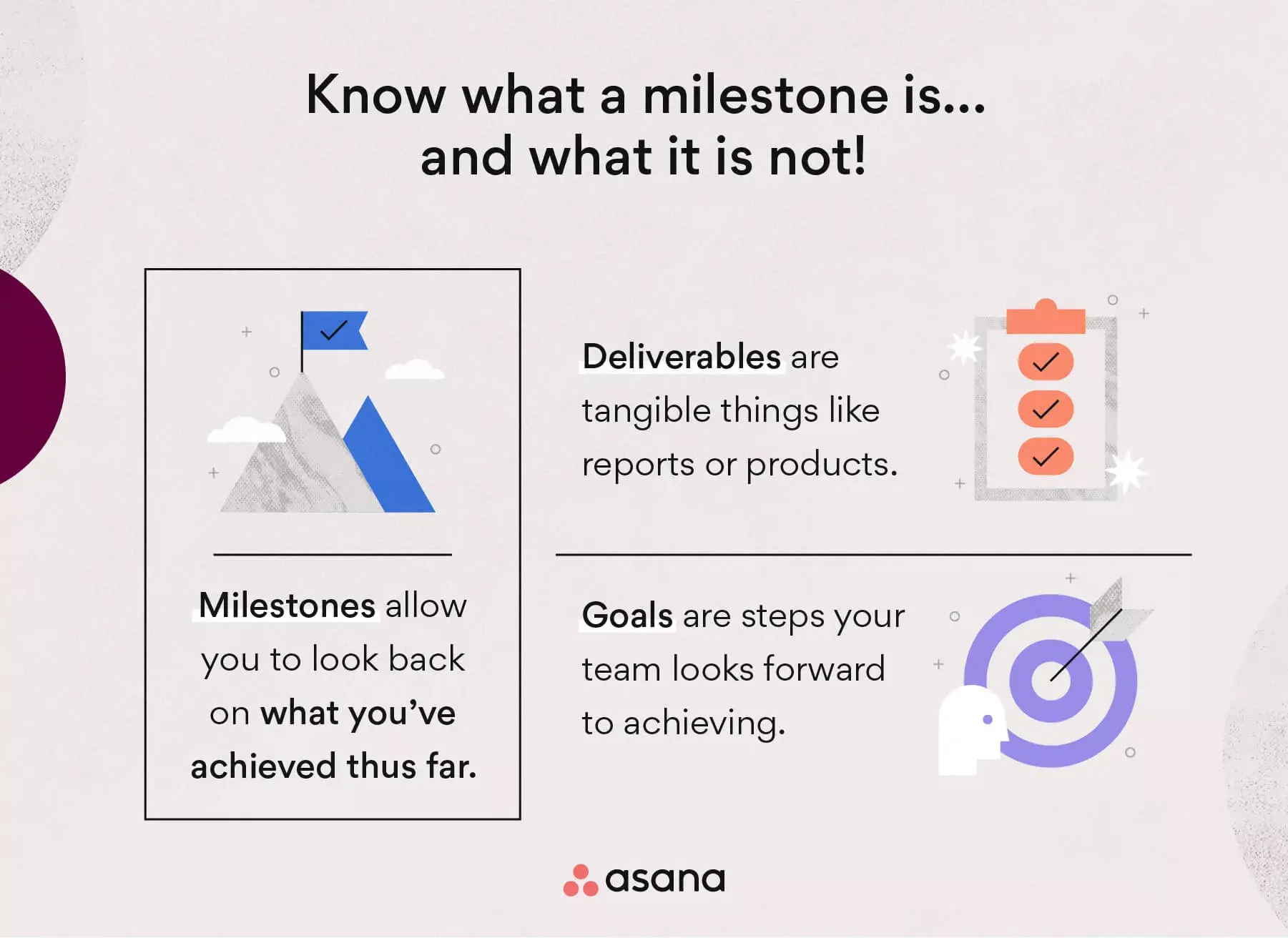 Know what a milestone is... and what it is not!

Milestones allow you to look back on what you've achieved thus far.

Deliverables are tangible things like reports or products.

Goals are steps your team looks forward to achieving.

asana